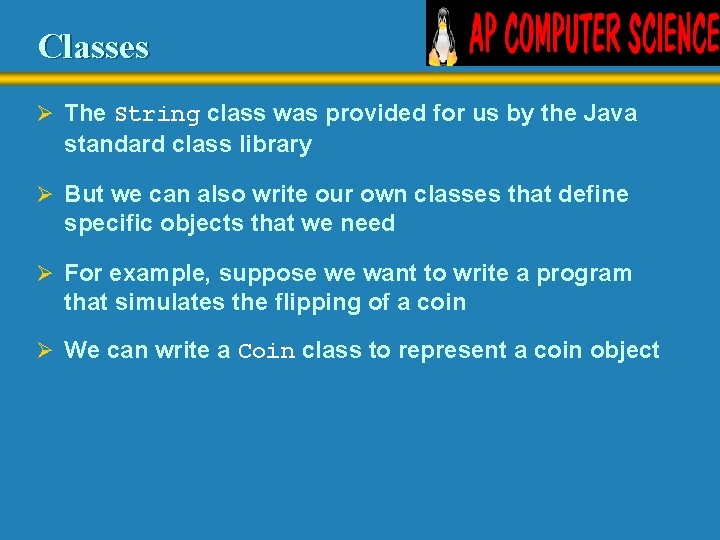 Classes

AP COMPUTER SCIENCE

➢ The String class was provided for us by the Java standard class library

➢ But we can also write our own classes that define specific objects that we need

➢ For example, suppose we want to write a program that simulates the flipping of a coin

➢ We can write a Coin class to represent a coin object